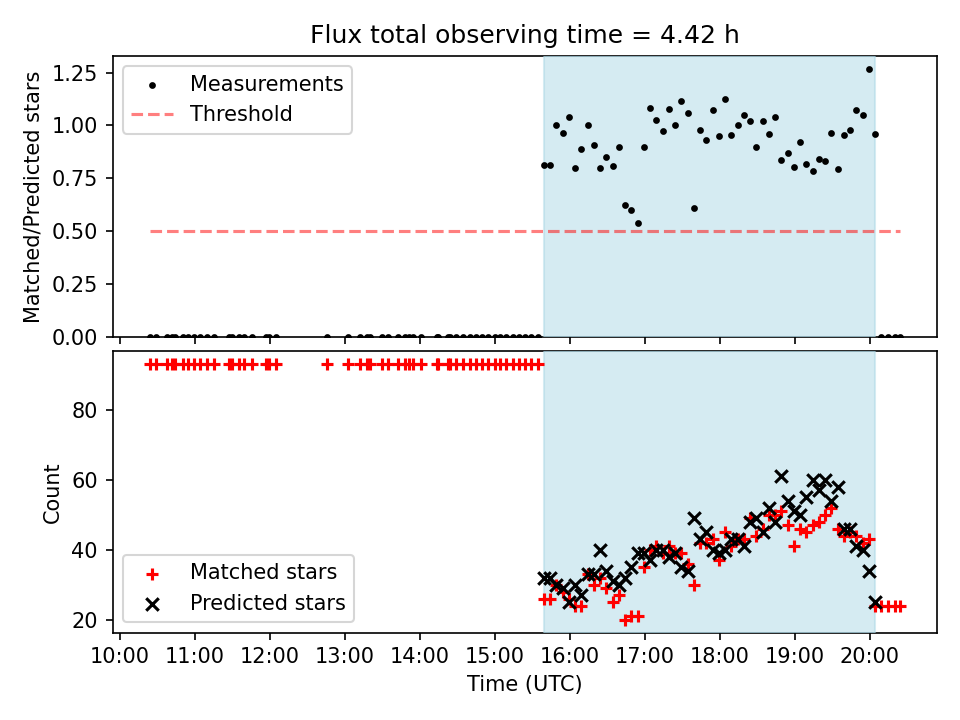 Flux total observing time = 4.42 h

Matched/Predicted stars

1.25
1.00
0.75
0.50
0.25
0.00

Measurements
Threshold

Count

80
60
40
20

Matched stars
Predicted stars

10:00 11:00 12:00 13:00 14:00 15:00 16:00 17:00 18:00 19:00 20:00

Time (UTC)